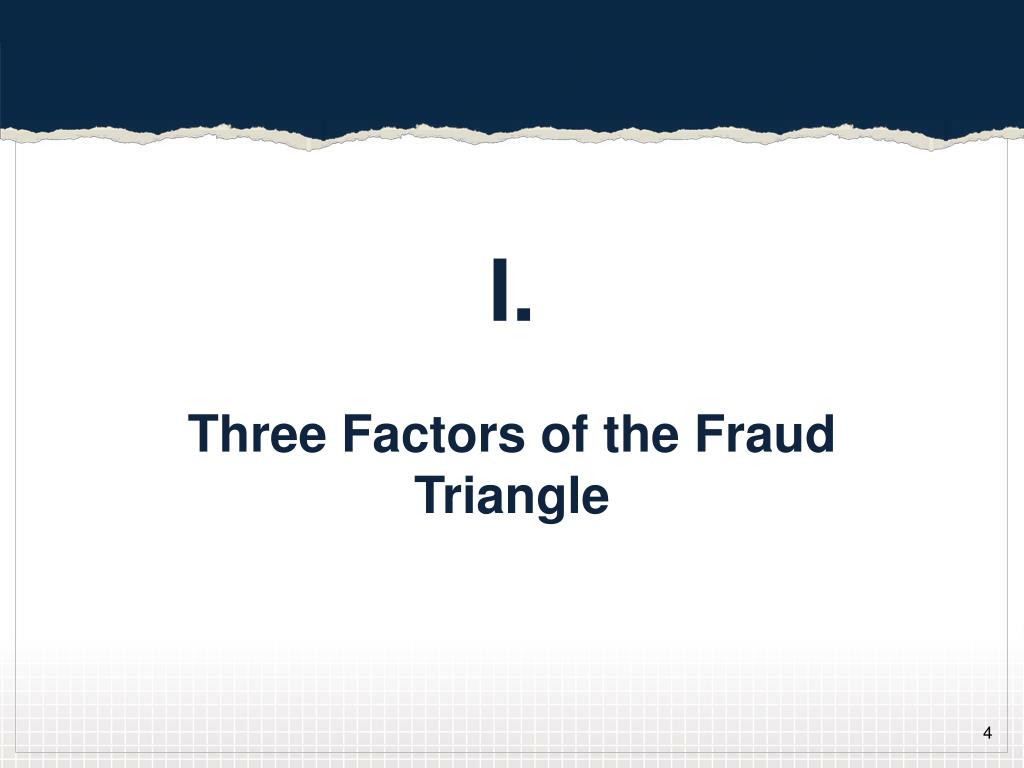 I.

Three Factors of the Fraud Triangle

4